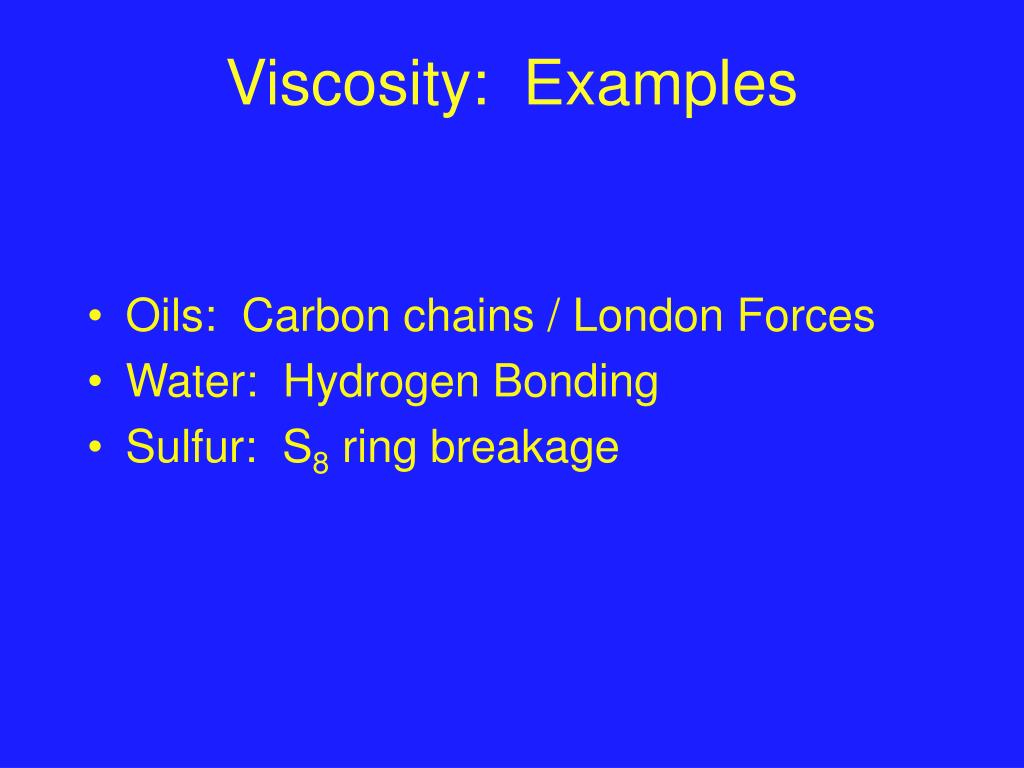 Viscosity:  Examples

• Oils:  Carbon chains / London Forces
• Water:  Hydrogen Bonding
• Sulfur:  $S_8$ ring breakage